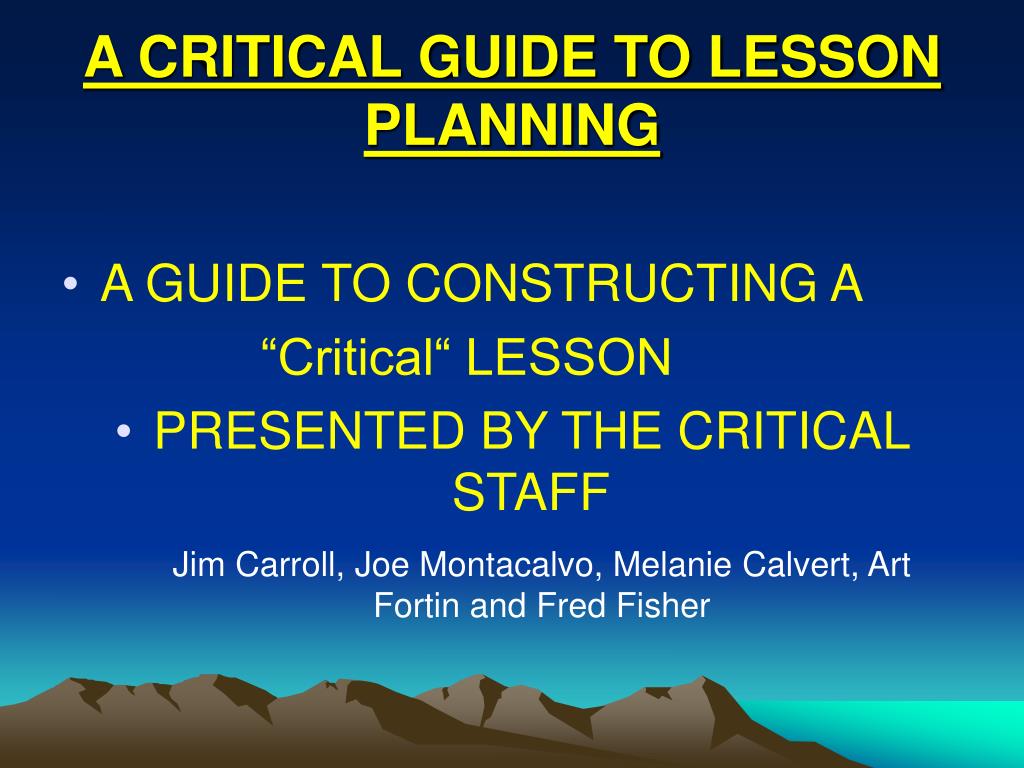 A CRITICAL GUIDE TO LESSON PLANNING

• A GUIDE TO CONSTRUCTING A “Critical“ LESSON

• PRESENTED BY THE CRITICAL STAFF

Jim Carroll, Joe Montacalvo, Melanie Calvert, Art Fortin and Fred Fisher